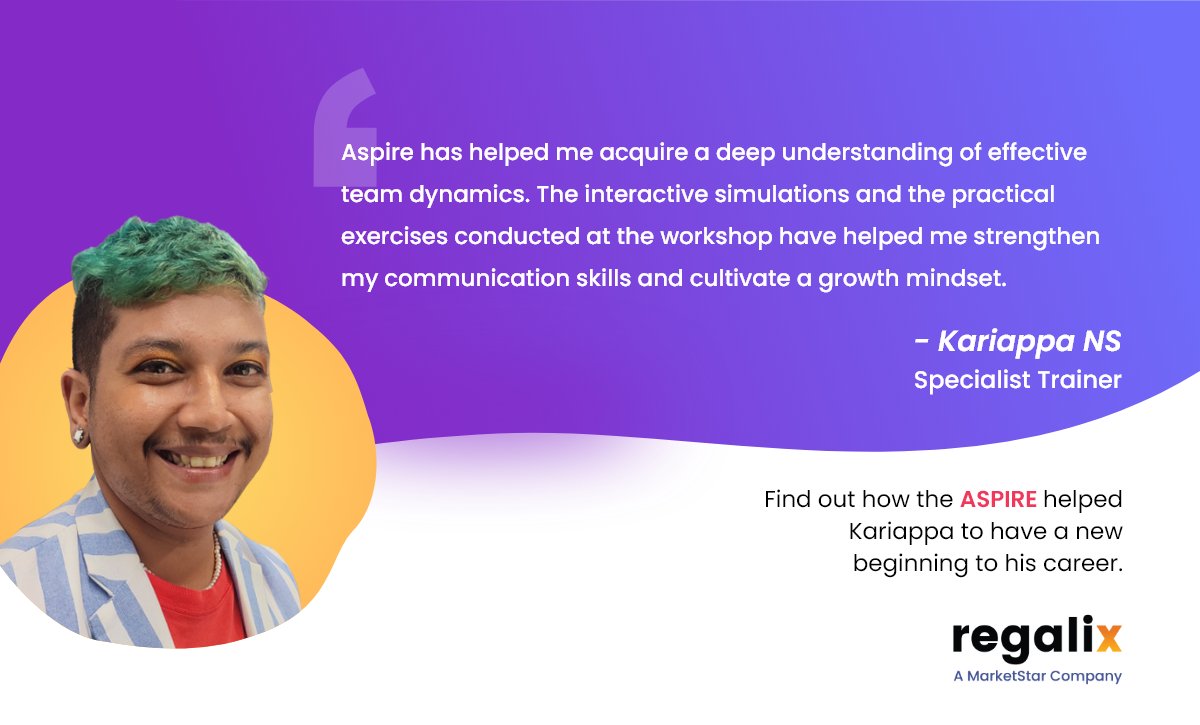 Aspire has helped me acquire a deep understanding of effective team dynamics. The interactive simulations and the practical exercises conducted at the workshop have helped me strengthen my communication skills and cultivate a growth mindset.

- Kariappa NS
Specialist Trainer

Find out how the ASPIRE helped Kariappa to have a new beginning to his career.

regalix
A MarketStar Company